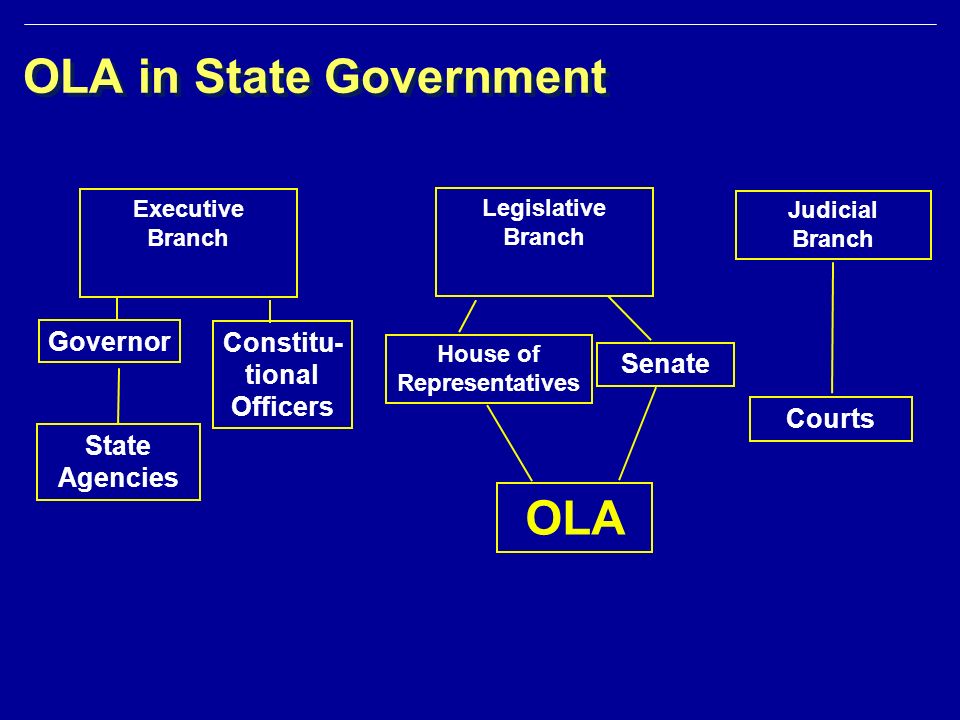 OLA in State Government

Executive Branch

Governor

Constitutional Officers

State Agencies

Legislative Branch

House of Representatives

Senate

OLA

Judicial Branch

Courts